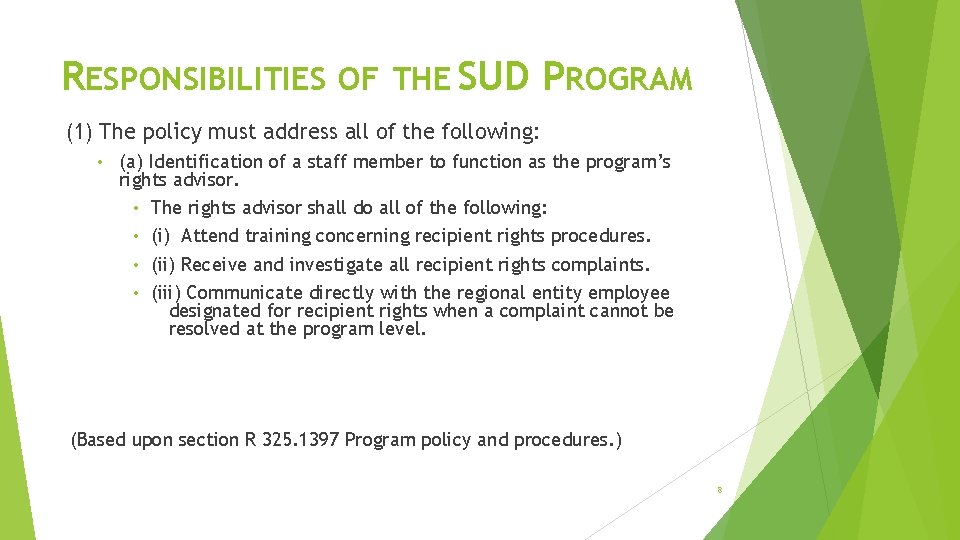 RESPONSIBILITIES OF THE SUD PROGRAM

(1) The policy must address all of the following:

• (a) Identification of a staff member to function as the program's rights advisor.

• The rights advisor shall do all of the following:

• (i) Attend training concerning recipient rights procedures.

• (ii) Receive and investigate all recipient rights complaints.

• (iii) Communicate directly with the regional entity employee designated for recipient rights when a complaint cannot be resolved at the program level.

(Based upon section R 325.1397 Program policy and procedures.)

8